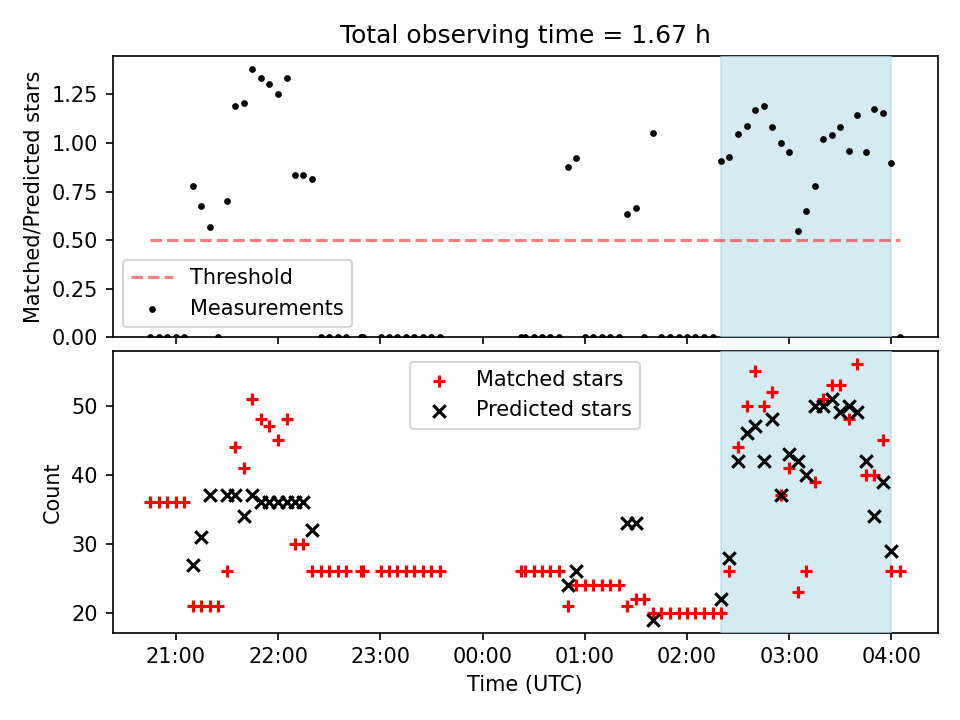 Total observing time = 1.67 h

Matched/Predicted stars

1.25
1.00
0.75
0.50
0.25
0.00

Threshold
Measurements

Count

50
40
30
20

Matched stars
Predicted stars

21:00 22:00 23:00 00:00 01:00 02:00 03:00 04:00

Time (UTC)